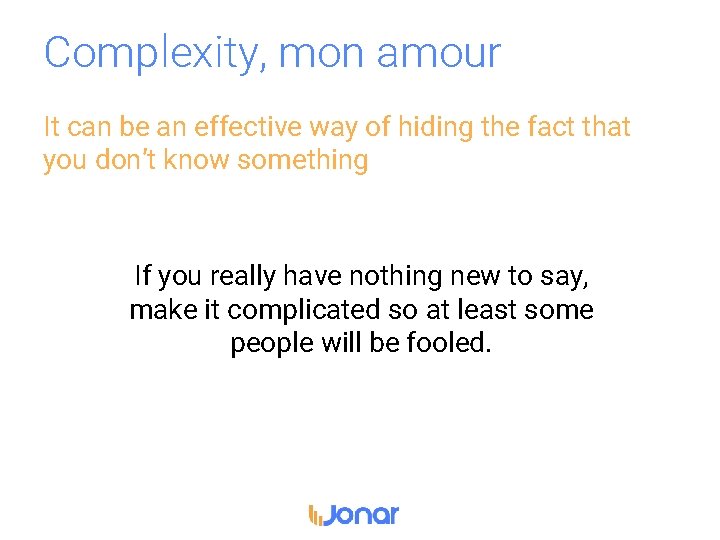 Complexity, mon amour

It can be an effective way of hiding the fact that you don't know something

If you really have nothing new to say, make it complicated so at least some people will be fooled.

Jonar